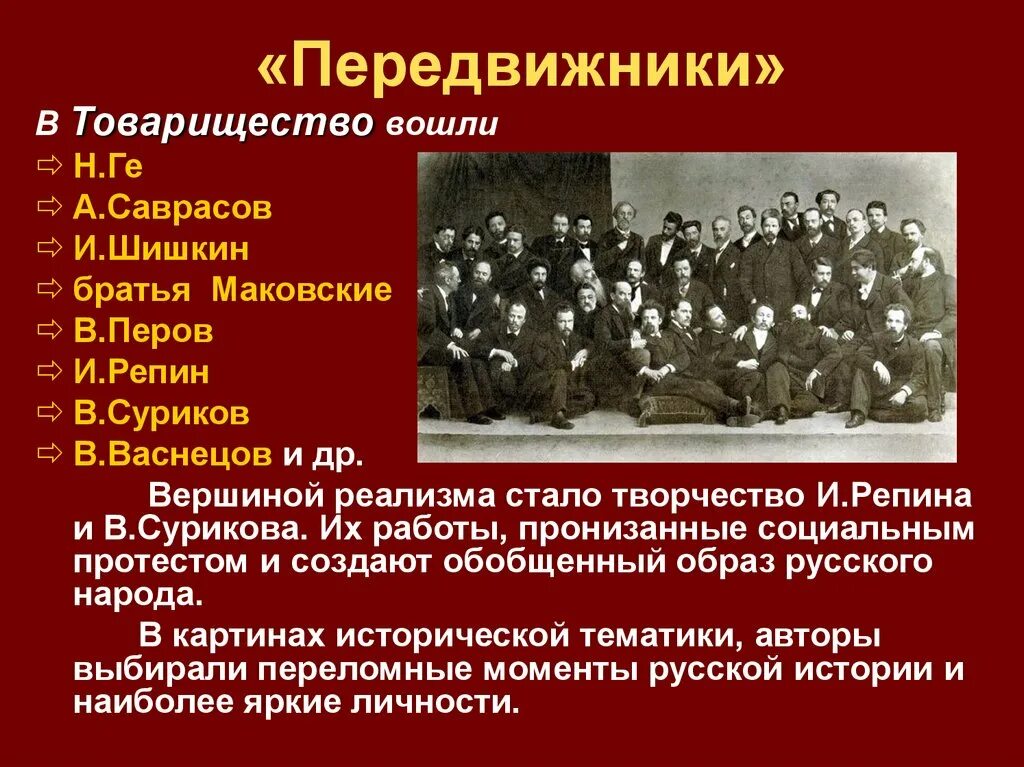 «Передвижники»

В Товарищество вошли

⇨ Н.Ге
⇨ А.Саврасов
⇨ И.Шишкин
⇨ братья Маковские
⇨ В.Перов
⇨ И.Репин
⇨ В.Суриков
⇨ В.Васнецов и др.

Вершиной реализма стало творчество И.Репина и В.Сурикова. Их работы, пронизанные социальным протестом и создают обобщенный образ русского народа.

В картинах исторической тематики, авторы выбирали переломные моменты русской истории и наиболее яркие личности.